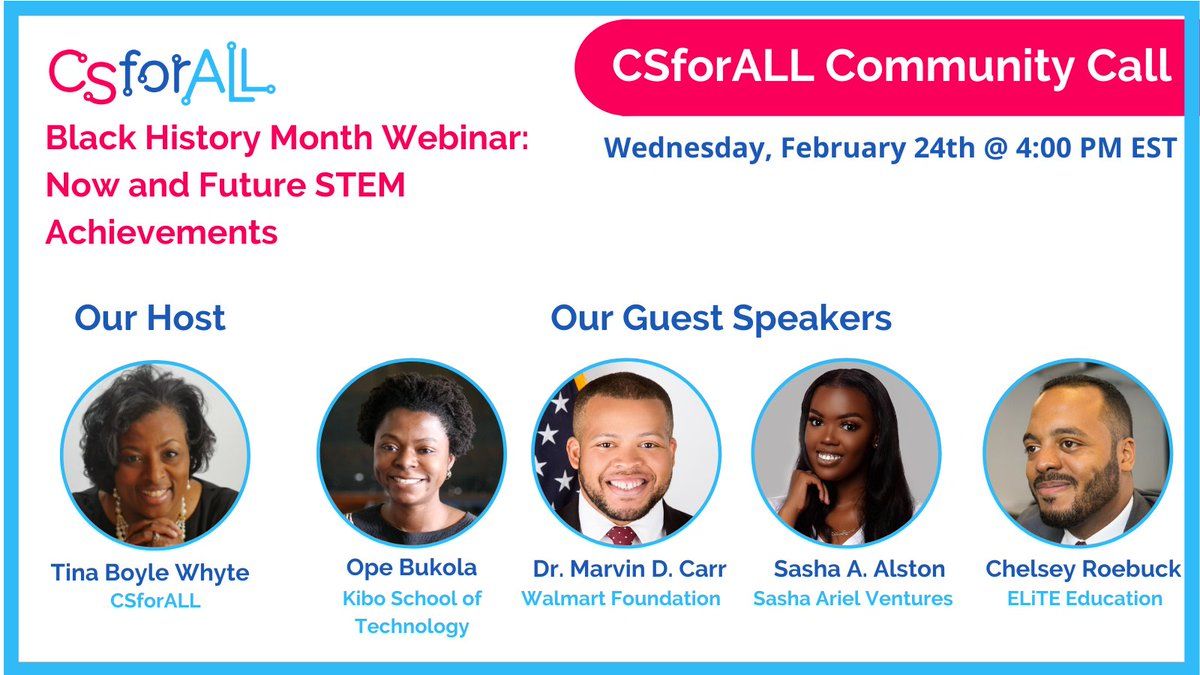 CSforALL

CSforALL Community Call

Black History Month Webinar: Now and Future STEM Achievements

Wednesday, February 24th @ 4:00 PM EST

Our Host

Our Guest Speakers

Tina Boyle Whyte
CSforALL

Ope Bukola
Kibo School of Technology

Dr. Marvin D. Carr
Walmart Foundation

Sasha A. Alston
Sasha Ariel Ventures

Chelsey Roebuck
ELiTE Education